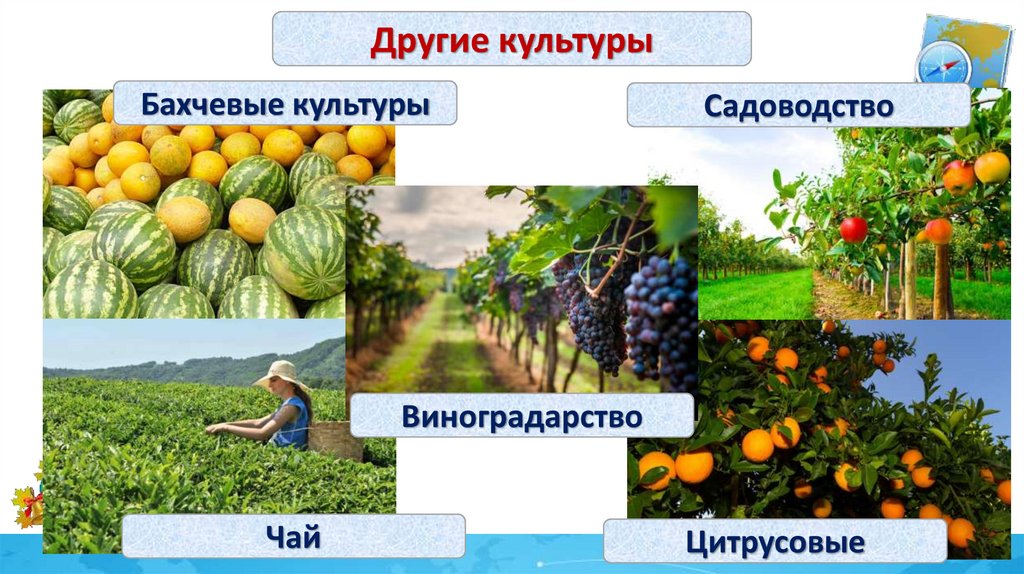 Другие культуры

Бахчевые культуры

Садоводство

Виноградарство

Чай

Цитрусовые